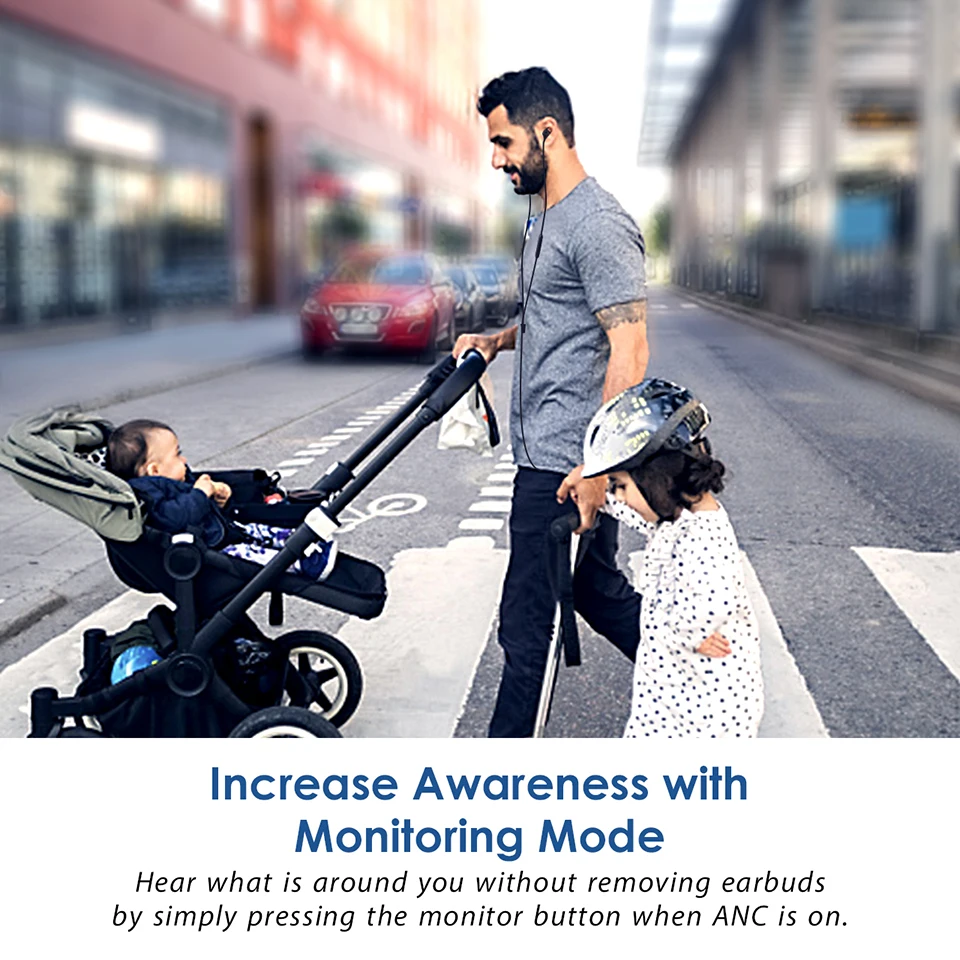 Increase Awareness with Monitoring Mode

Hear what is around you without removing earbuds by simply pressing the monitor button when ANC is on.